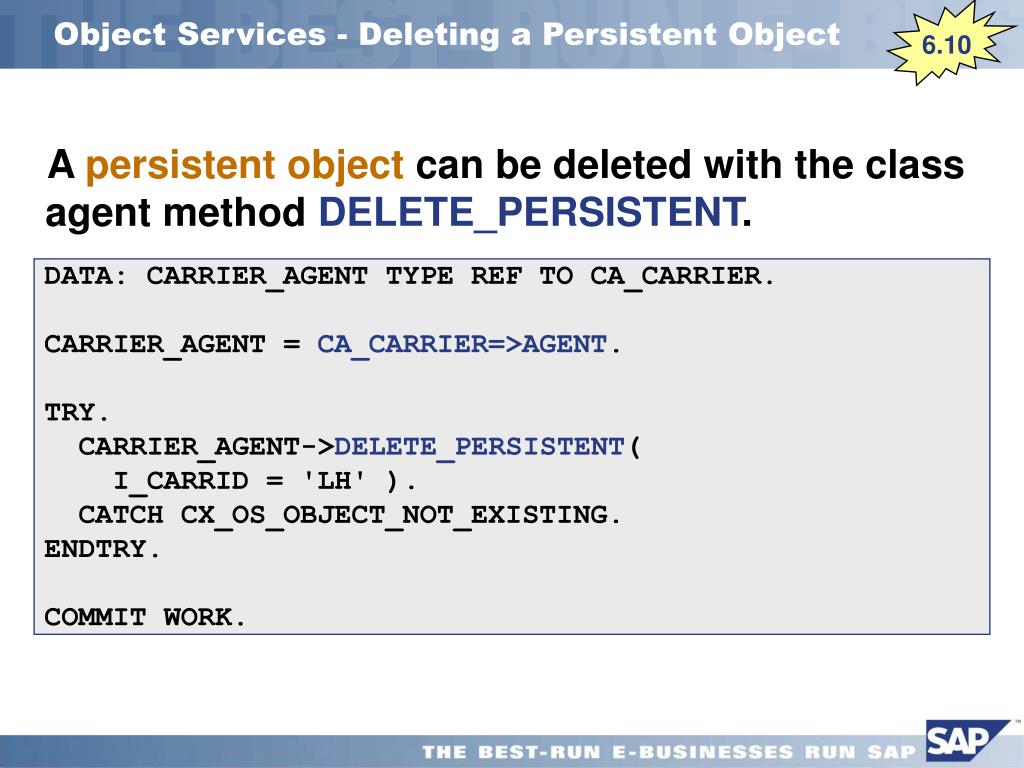 Object Services - Deleting a Persistent Object

6.10

A persistent object can be deleted with the class agent method DELETE_PERSISTENT.

DATA: CARRIER_AGENT TYPE REF TO CA_CARRIER.

CARRIER_AGENT = CA_CARRIER=>AGENT.

TRY.
  CARRIER_AGENT->DELETE_PERSISTENT(
    I_CARRID = 'LH' ).
  CATCH CX_OS_OBJECT_NOT_EXISTING.
ENDTRY.

COMMIT WORK.

THE BEST-RUN E-BUSINESSES RUN SAP

SAP